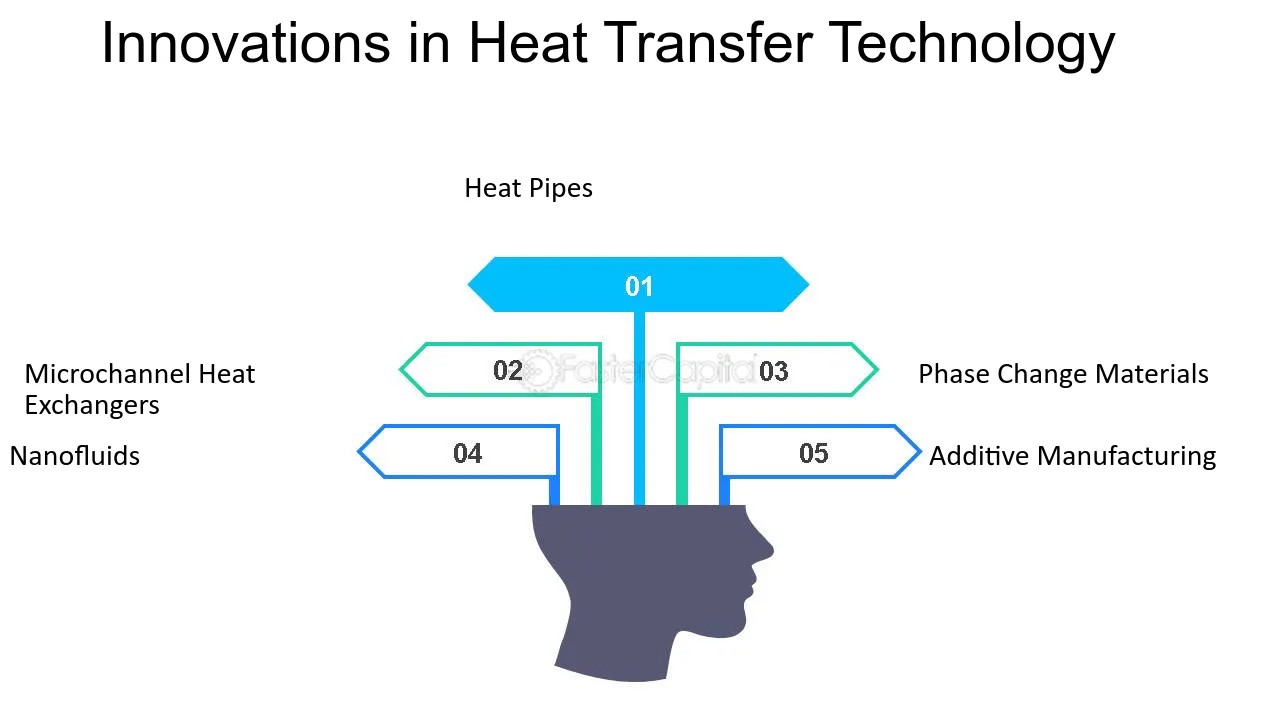 Innovations in Heat Transfer Technology

Heat Pipes

01

Microchannel Heat Exchangers

02

FasterCapital

03

Phase Change Materials

Nanofluids

04

05

Additive Manufacturing